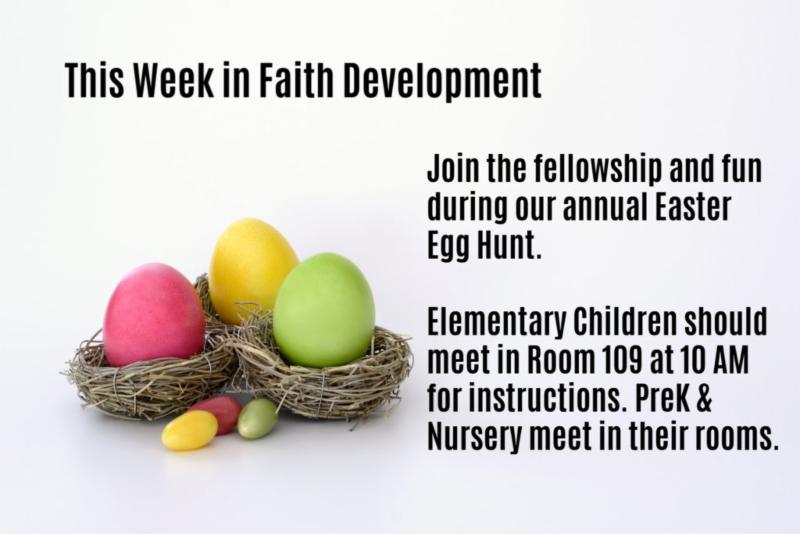 This Week in Faith Development

Join the fellowship and fun during our annual Easter Egg Hunt.

Elementary Children should meet in Room 109 at 10 AM for instructions. PreK & Nursery meet in their rooms.